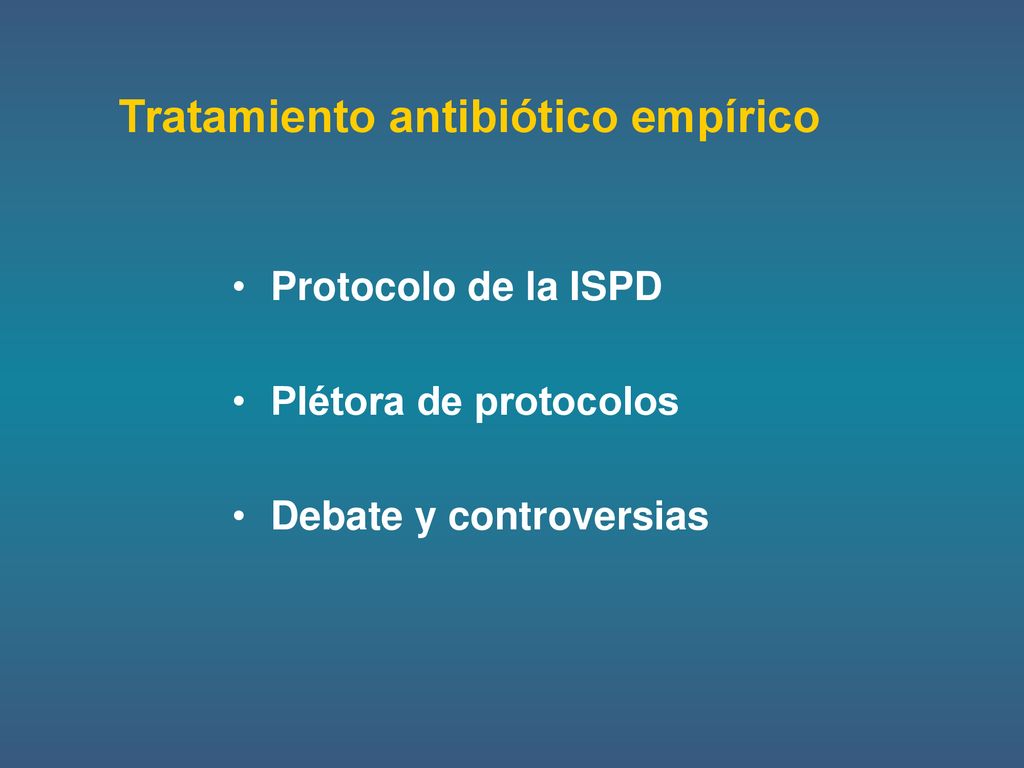 Tratamiento antibiótico empírico

• Protocolo de la ISPD

• Plétora de protocolos

• Debate y controversias